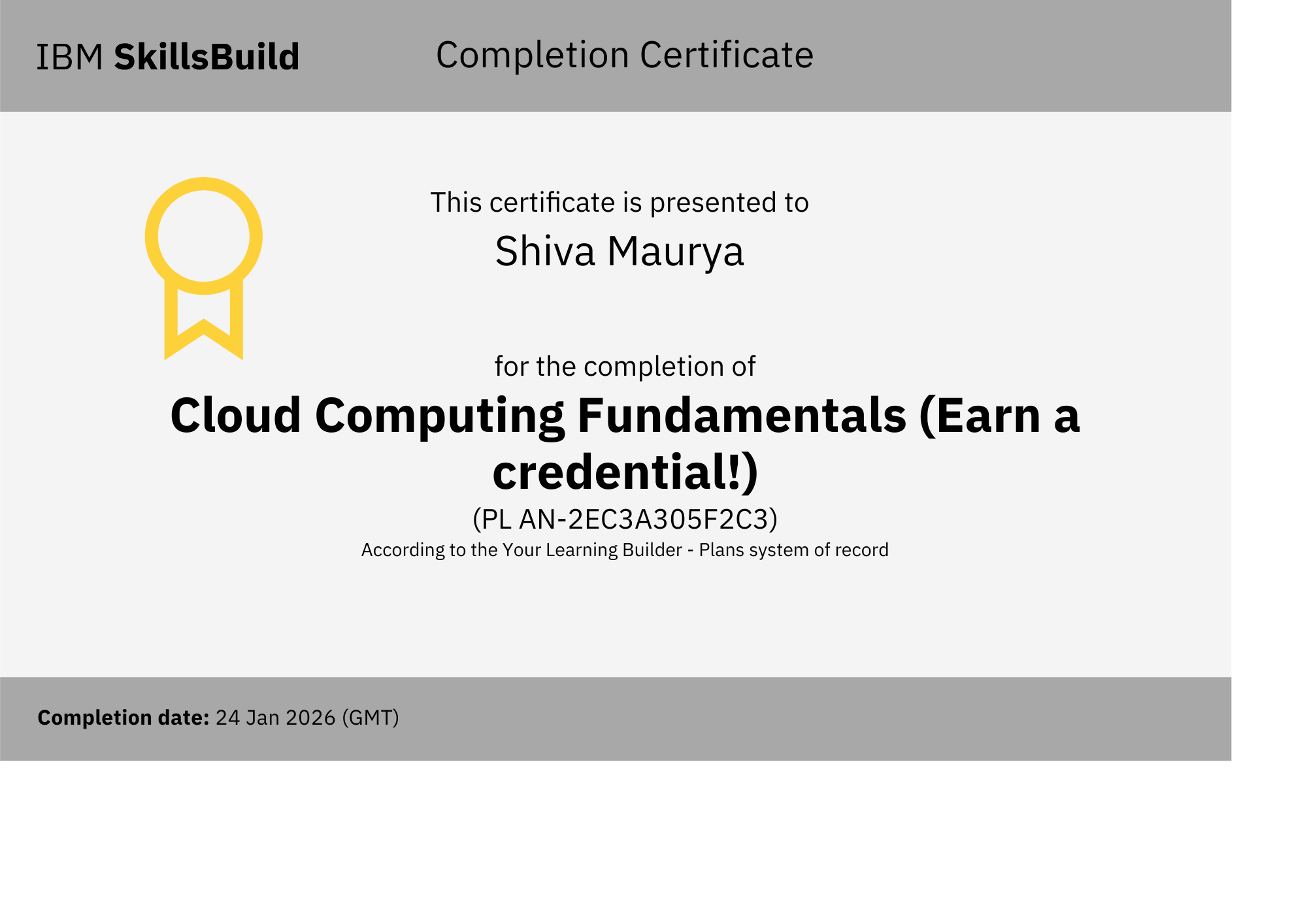 IBM SkillsBuild

Completion Certificate

This certificate is presented to

Shiva Maurya

for the completion of

Cloud Computing Fundamentals (Earn a credential!)

(PL AN-2EC3A305F2C3)

According to the Your Learning Builder - Plans system of record

Completion date: 24 Jan 2026 (GMT)